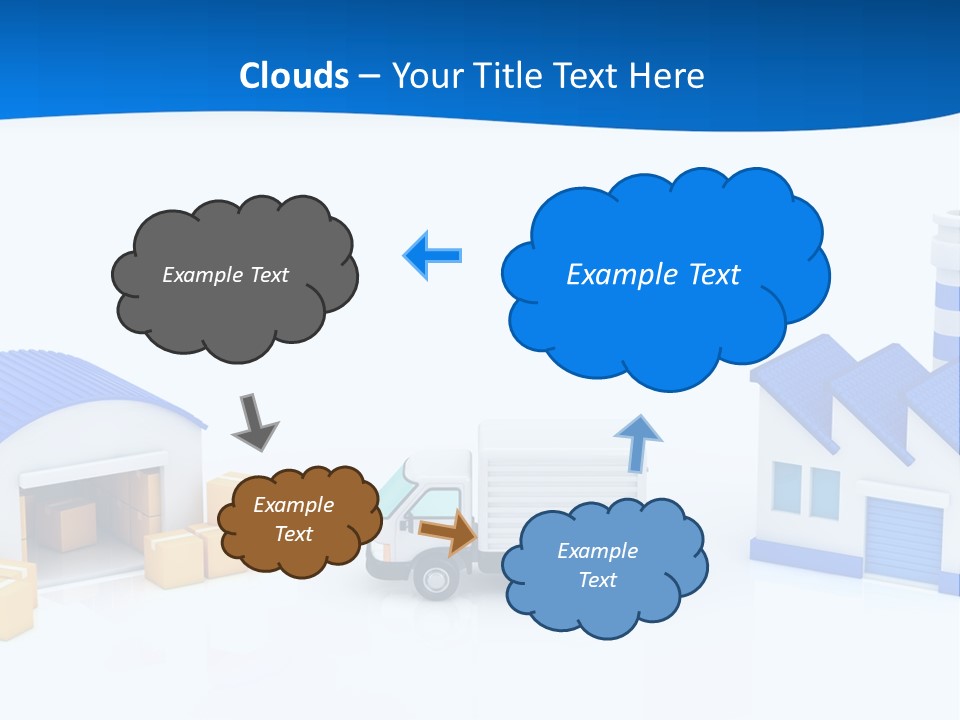 Clouds – Your Title Text Here

Example Text

Example Text

Example Text

Example Text